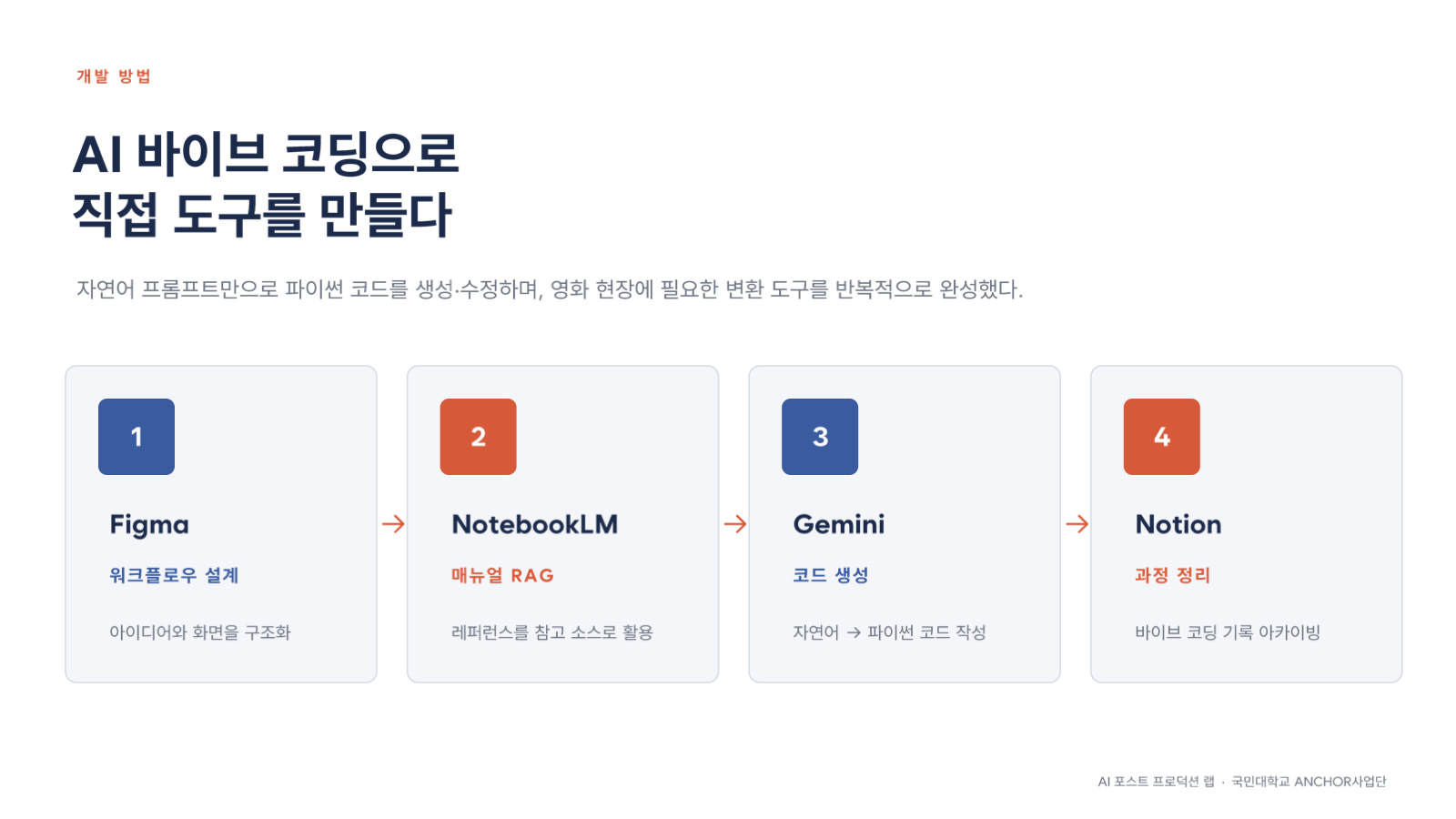 개발 방법

AI 바이브 코딩으로
직접 도구를 만들다

자연어 프롬프트만으로 파이썬 코드를 생성·수정하며, 영화 현장에 필요한 변환 도구를 반복적으로 완성했다.

1

Figma

워크플로우 설계

아이디어와 화면을 구조화

→

2

NotebookLM

매뉴얼 RAG

레퍼런스를 참고 소스로 활용

→

3

Gemini

코드 생성

자연어 → 파이썬 코드 작성

→

4

Notion

과정 정리

바이브 코딩 기록 아카이빙

AI 포스트 프로덕션 랩 · 국민대학교 ANCHOR사업단